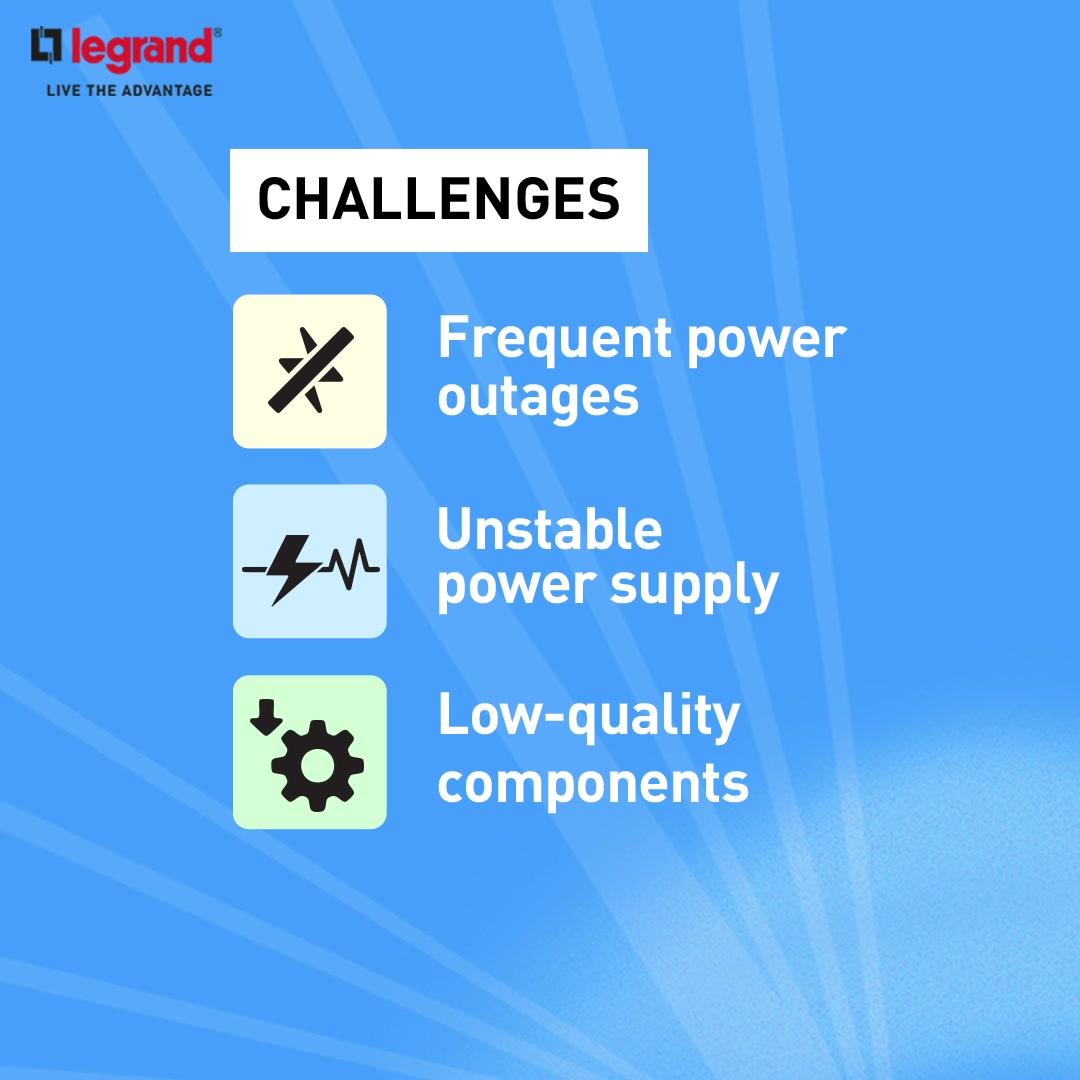 legrand®
LIVE THE ADVANTAGE

CHALLENGES

Frequent power outages

Unstable power supply

Low-quality components